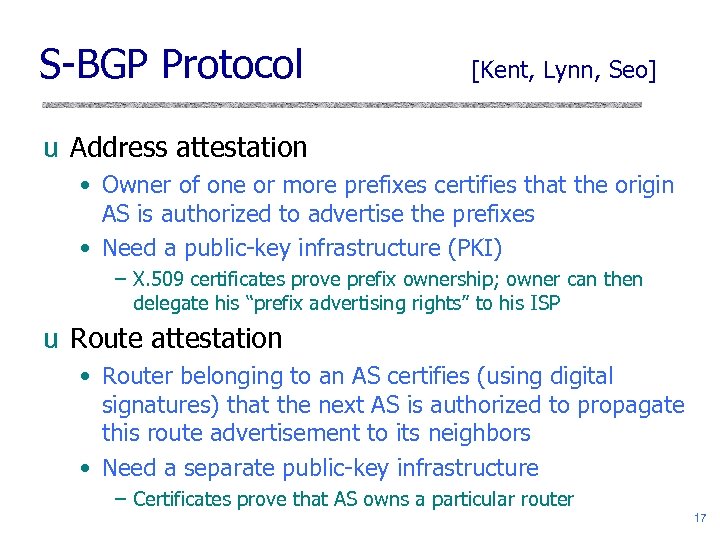 S-BGP Protocol [Kent, Lynn, Seo]

u Address attestation

• Owner of one or more prefixes certifies that the origin AS is authorized to advertise the prefixes

• Need a public-key infrastructure (PKI)

– X.509 certificates prove prefix ownership; owner can then delegate his “prefix advertising rights” to his ISP

u Route attestation

• Router belonging to an AS certifies (using digital signatures) that the next AS is authorized to propagate this route advertisement to its neighbors

• Need a separate public-key infrastructure

– Certificates prove that AS owns a particular router

17